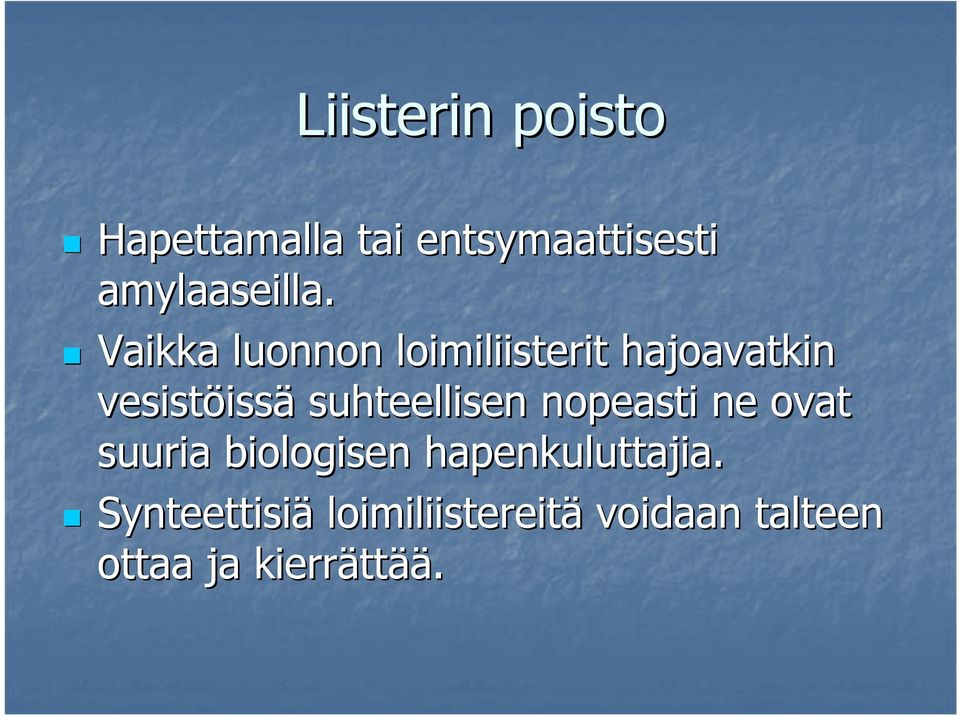 Liisterin poisto

Hapettamalla tai entsymaattisesti amylaaseilla.

Vaikka luonnon loimiliisterit hajoavatkin vesistöissä suhteellisen nopeasti ne ovat suuria biologisen hapenkuluttajia.

Synteettisiä loimiliistereitä voidaan talteen ottaa ja kierrättää.